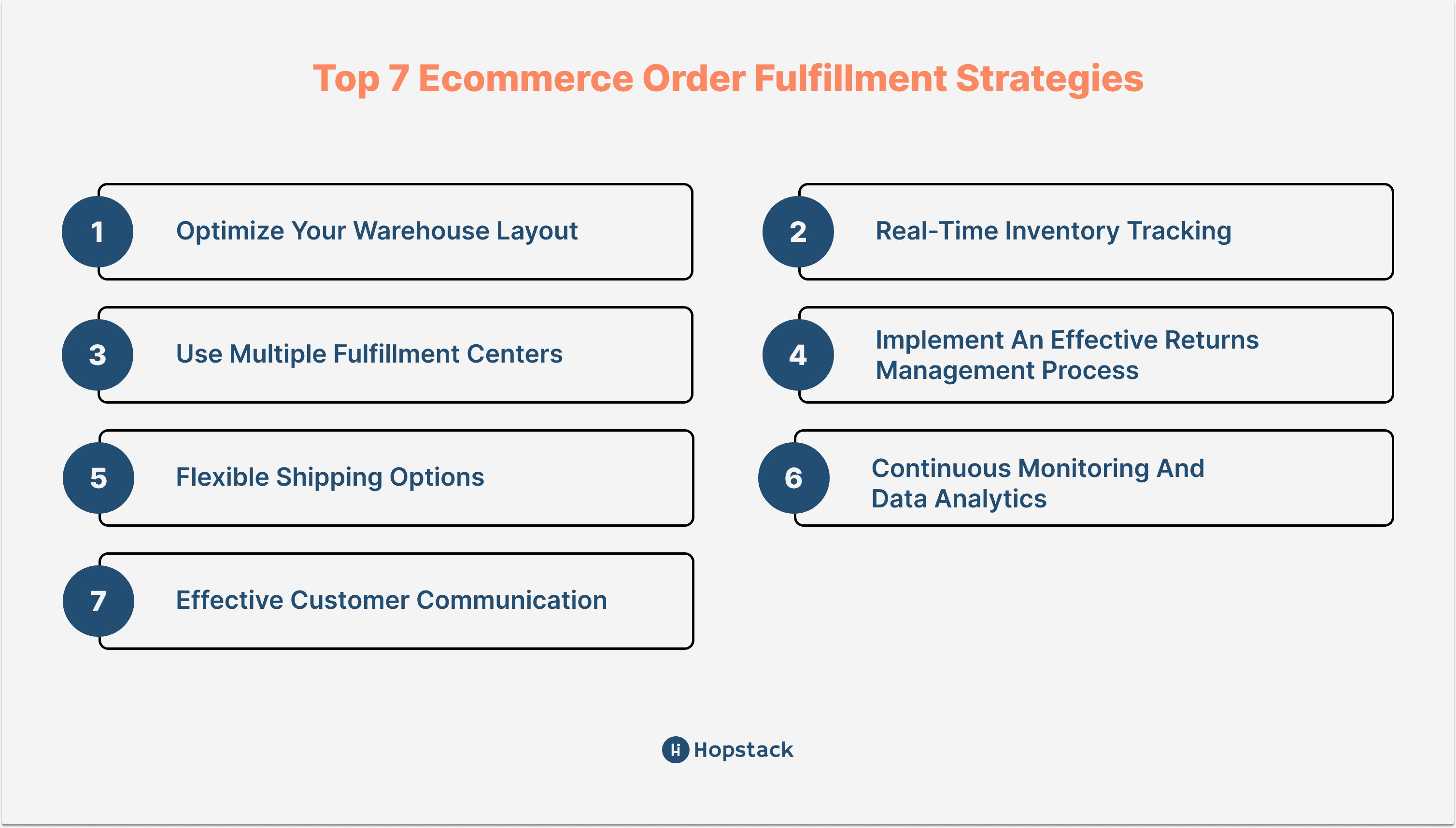 Top 7 Ecommerce Order Fulfillment Strategies

1 Optimize Your Warehouse Layout

2 Real-Time Inventory Tracking

3 Use Multiple Fulfillment Centers

4 Implement An Effective Returns Management Process

5 Flexible Shipping Options

6 Continuous Monitoring And Data Analytics

7 Effective Customer Communication

Hopstack